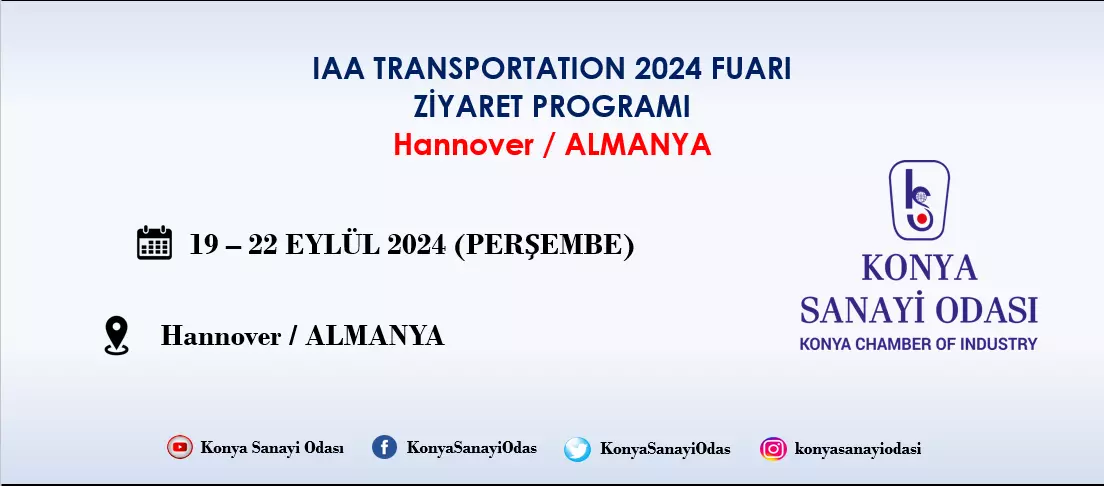 IAA TRANSPORTATION 2024 FUARI
ZİYARET PROGRAMI
Hannover / ALMANYA

19 – 22 EYLÜL 2024 (PERŞEMBE)

Hannover / ALMANYA

KONYA
SANAYİ ODASI
KONYA CHAMBER OF INDUSTRY

Konya Sanayi Odası KonyaSanayiOdas KonyaSanayiOdas konyasanayiodasi